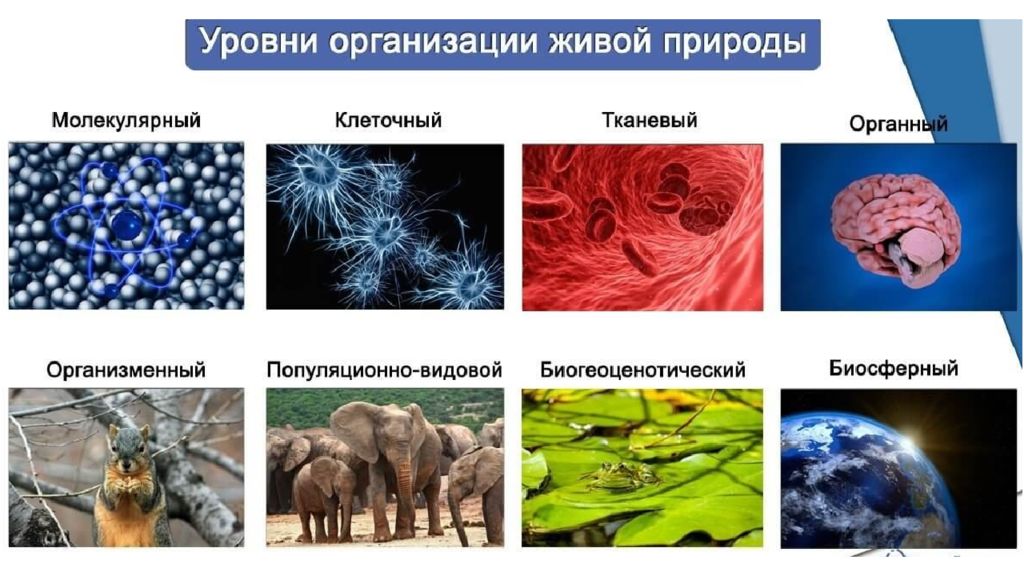 Уровни организации живой природы

Молекулярный

Клеточный

Тканевый

Органный

Организменный

Популяционно-видовой

Биогеоценотический

Биосферный